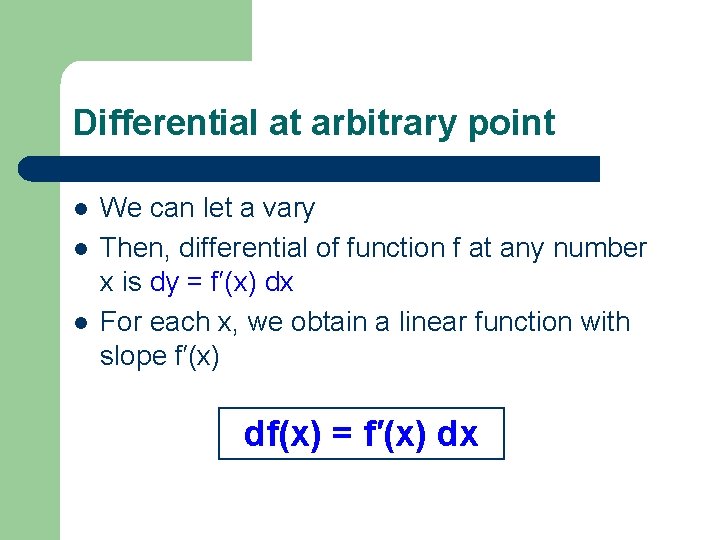 Differential at arbitrary point

- We can let a vary
- Then, differential of function f at any number x is $dy = f'(x)\,dx$
- For each x, we obtain a linear function with slope $f'(x)$

$df(x) = f'(x)\,dx$